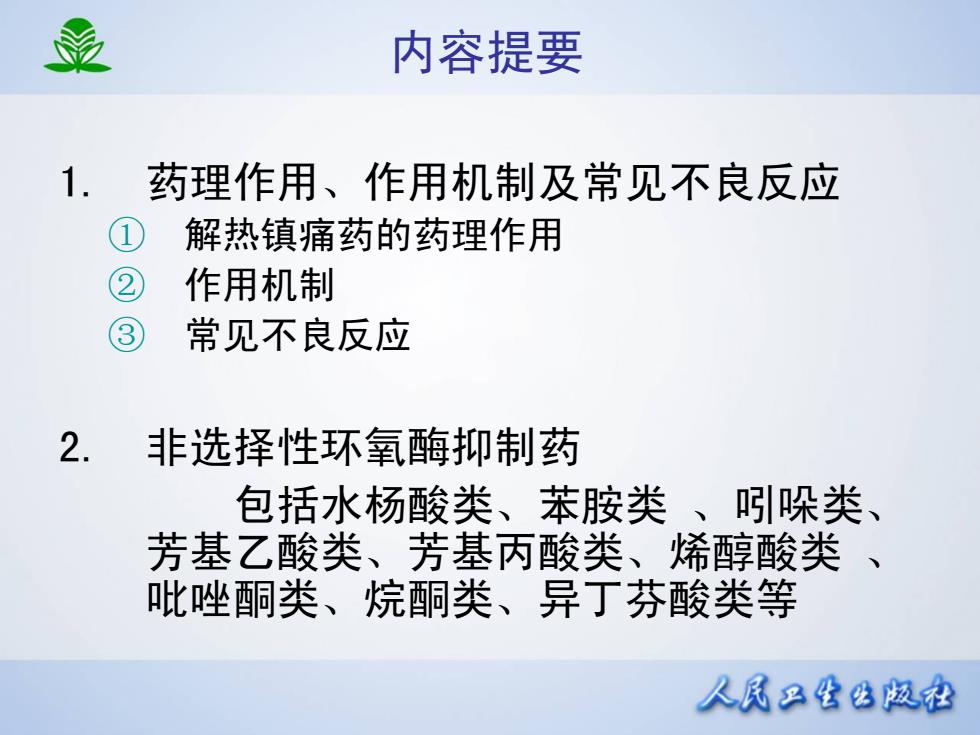 内容提要

1. 药理作用、作用机制及常见不良反应

① 解热镇痛药的药理作用
② 作用机制
③ 常见不良反应

2. 非选择性环氧酶抑制药

包括水杨酸类、苯胺类 、吲哚类、芳基乙酸类、芳基丙酸类、烯醇酸类 、吡唑酮类、烷酮类、异丁芬酸类等

人民卫生出版社